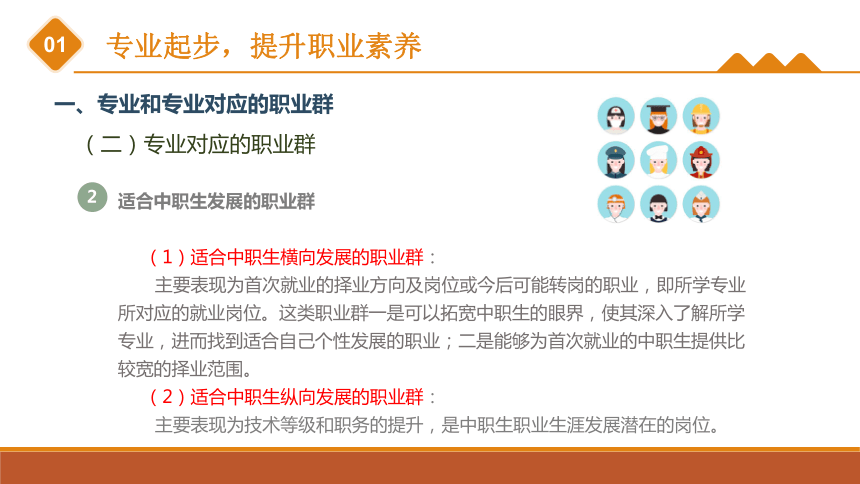 01 专业起步，提升职业素养

一、专业和专业对应的职业群

（二）专业对应的职业群

2 适合中职生发展的职业群

（1）适合中职生横向发展的职业群：

主要表现为首次就业的择业方向及岗位或今后可能转岗的职业，即所学专业所对应的就业岗位。这类职业群一是可以拓宽中职生的眼界，使其深入了解所学专业，进而找到适合自己个性发展的职业；二是能够为首次就业的中职生提供比较宽的择业范围。

（2）适合中职生纵向发展的职业群：

主要表现为技术等级和职务的提升，是中职生职业生涯发展潜在的岗位。